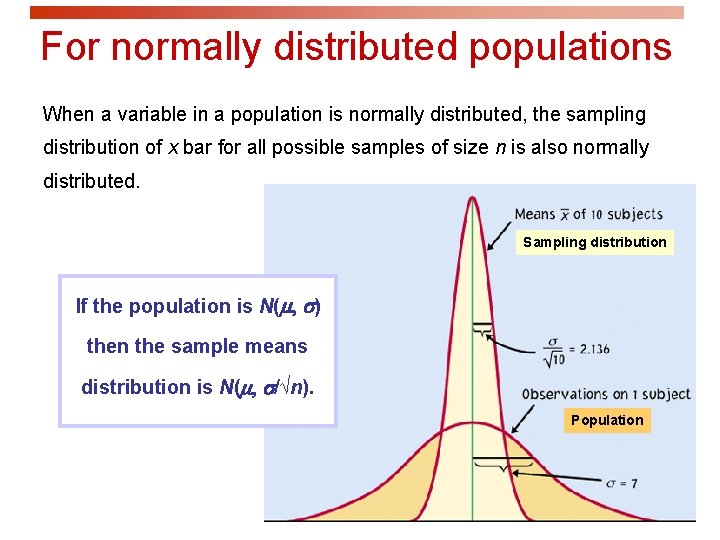 For normally distributed populations

When a variable in a population is normally distributed, the sampling distribution of $x$ bar for all possible samples of size $n$ is also normally distributed.

If the population is $N(\mu, \sigma)$ then the sample means distribution is $N(\mu, \sigma/\sqrt{n})$.

Means $\bar{x}$ of 10 subjects

Sampling distribution

$\frac{\sigma}{\sqrt{10}} = 2.136$

Observations on 1 subject

Population

$\sigma = 7$